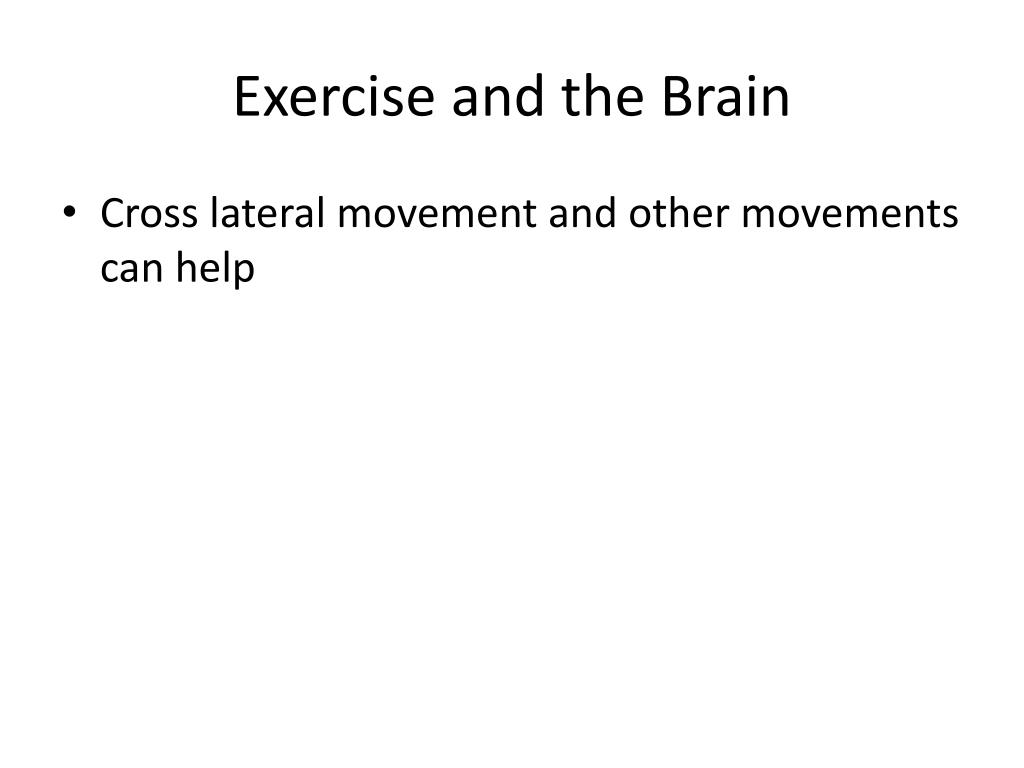 Exercise and the Brain

• Cross lateral movement and other movements can help